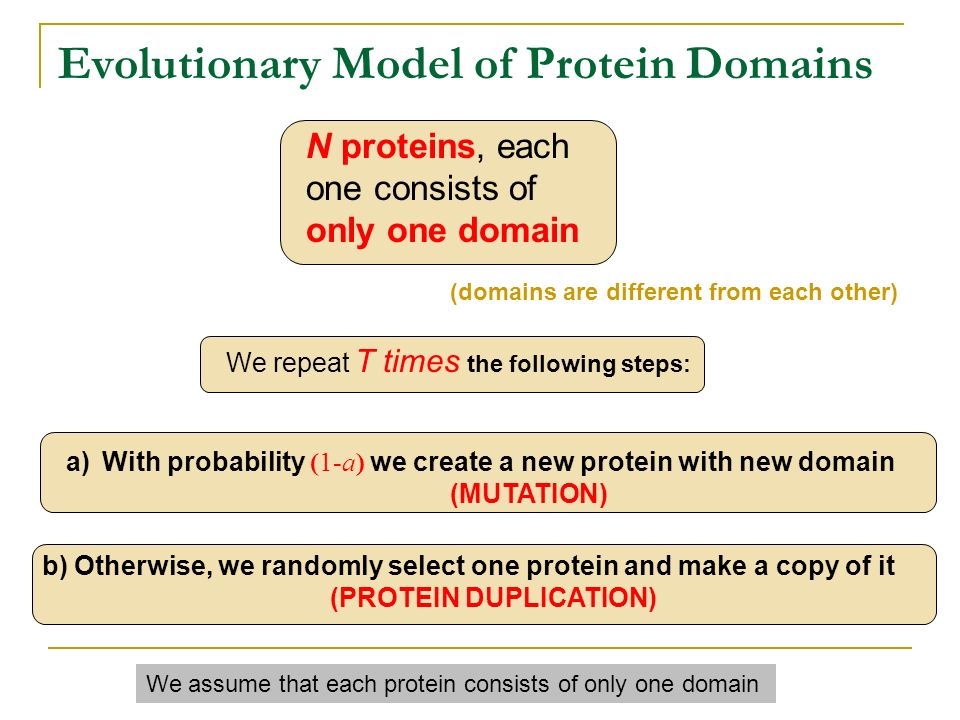 Evolutionary Model of Protein Domains

N proteins, each one consists of only one domain

(domains are different from each other)

We repeat T times the following steps:

a) With probability $(1-a)$ we create a new protein with new domain (MUTATION)

b) Otherwise, we randomly select one protein and make a copy of it (PROTEIN DUPLICATION)

We assume that each protein consists of only one domain